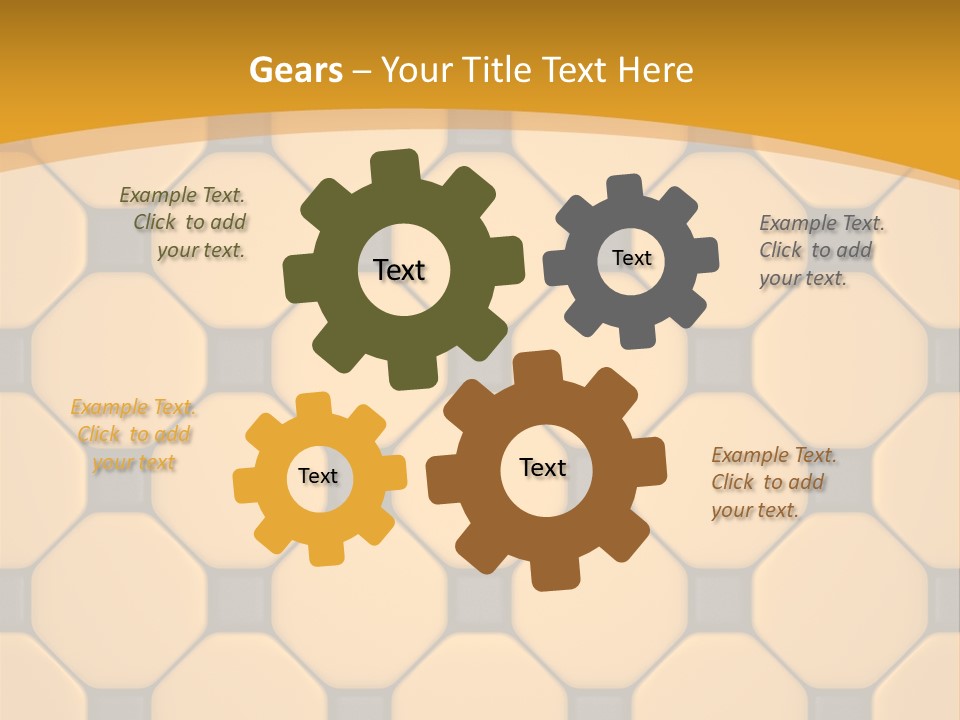 Gears – Your Title Text Here

Example Text. Click to add your text.

Text

Text

Example Text. Click to add your text.

Example Text. Click to add your text

Text

Text

Example Text. Click to add your text.